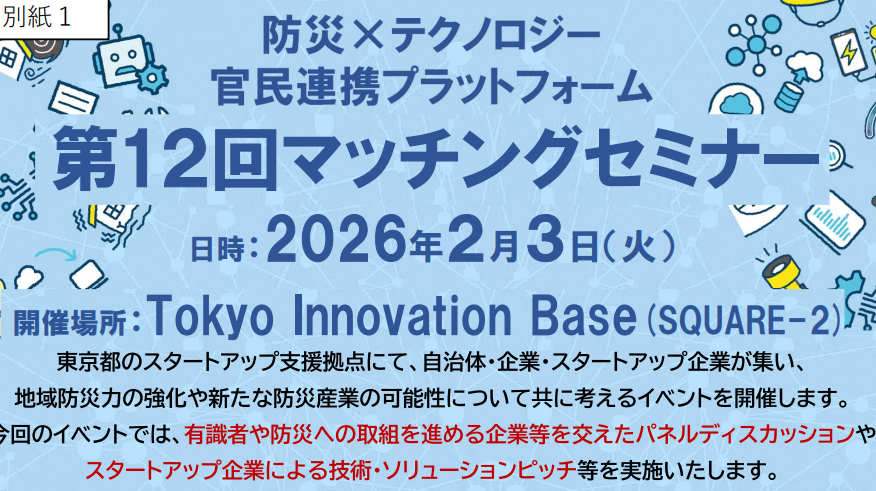 別紙１

防災×テクノロジー
官民連携プラットフォーム
第12回マッチングセミナー

日時：2026年2月3日（火）

開催場所：Tokyo Innovation Base（SQUARE-2）

東京都のスタートアップ支援拠点にて、自治体・企業・スタートアップ企業が集い、地域防災力の強化や新たな防災産業の可能性について共に考えるイベントを開催します。
今回のイベントでは、有識者や防災への取組を進める企業等を交えたパネルディスカッションやスタートアップ企業による技術・ソリューションピッチ等を実施いたします。